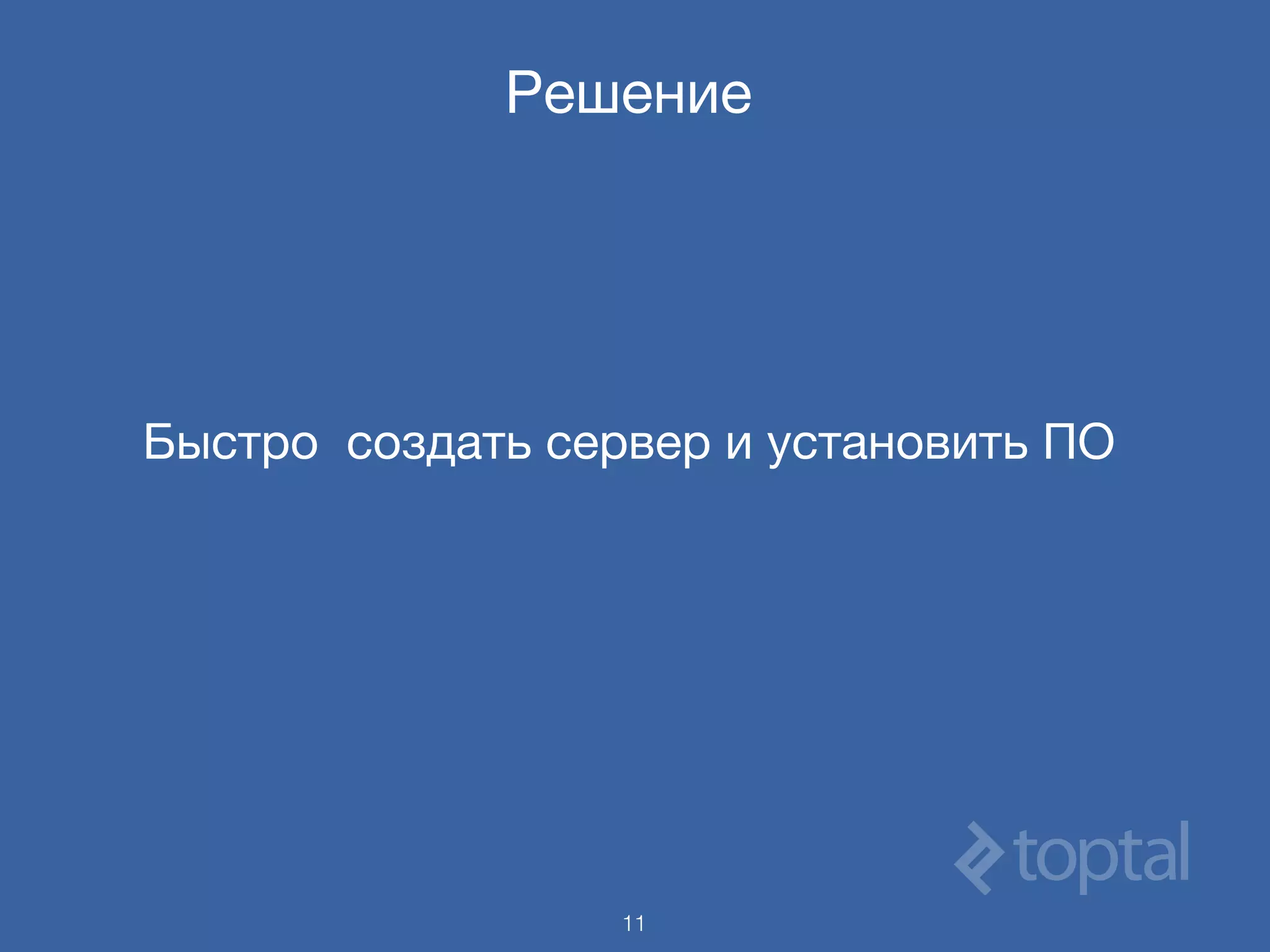 Решение

Быстро  создать сервер и установить ПО

toptal

11